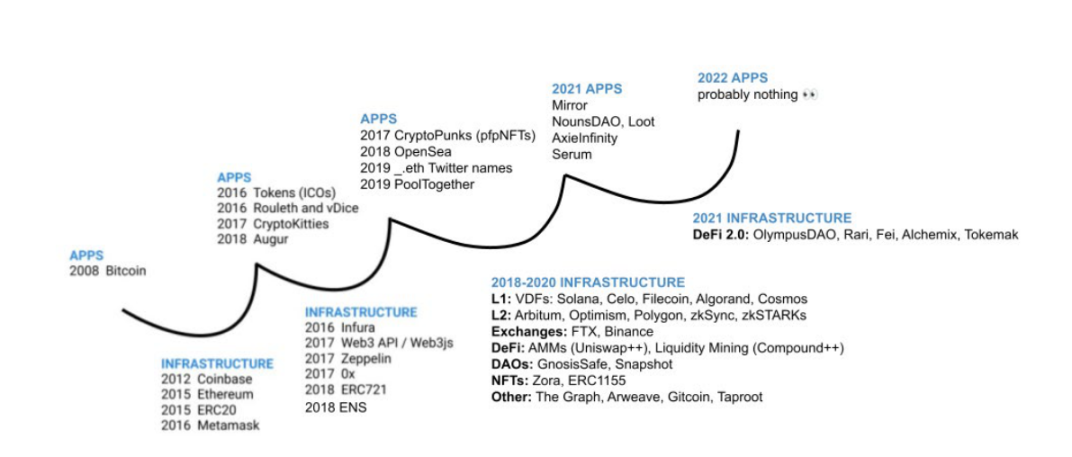 APPS
2008 Bitcoin

INFRASTRUCTURE
2012 Coinbase
2015 Ethereum
2015 ERC20
2016 Metamask

APPS
2016 Tokens (ICOs)
2016 Rouleth and vDice
2017 CryptoKitties
2018 Augur

INFRASTRUCTURE
2016 Infura
2017 Web3 API / Web3js
2017 Zeppelin
2017 0x
2018 ERC721
2018 ENS

APPS
2017 CryptoPunks (pfpNFTs)
2018 OpenSea
2019 _.eth Twitter names
2019 PoolTogether

2018-2020 INFRASTRUCTURE
L1: VDFs: Solana, Celo, Filecoin, Algorand, Cosmos
L2: Arbitum, Optimism, Polygon, zkSync, zkSTARKs
Exchanges: FTX, Binance
DeFi: AMMs (Uniswap++), Liquidity Mining (Compound++)
DAOs: GnosisSafe, Snapshot
NFTs: Zora, ERC1155
Other: The Graph, Arweave, Gitcoin, Taproot

2021 APPS
Mirror
NounsDAO, Loot
AxieInfinity
Serum

2021 INFRASTRUCTURE
DeFi 2.0: OlympusDAO, Rari, Fei, Alchemix, Tokemak

2022 APPS
probably nothing 👀